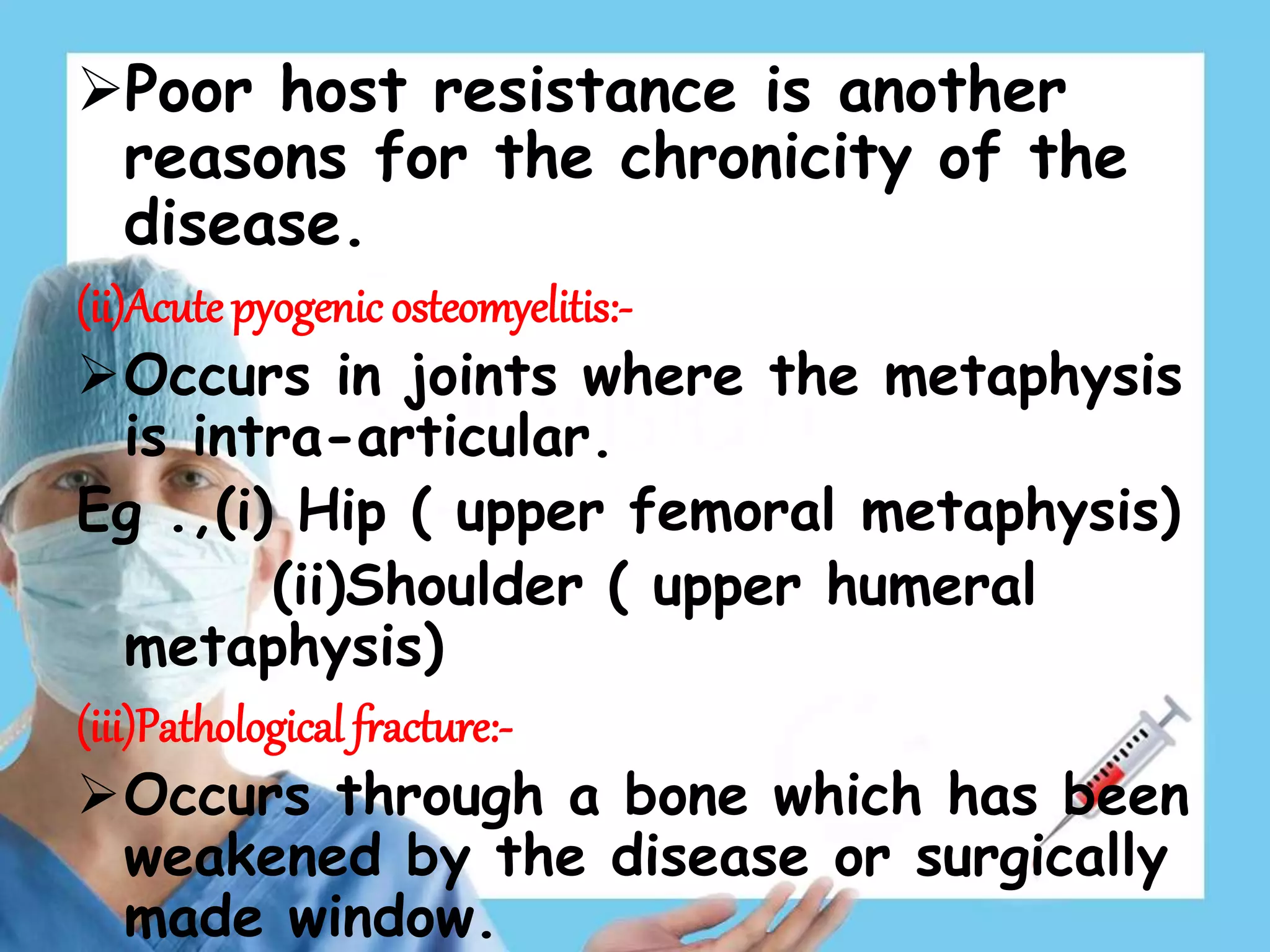 ➢Poor host resistance is another reasons for the chronicity of the disease.

(ii)Acute pyogenic osteomyelitis:-

➢Occurs in joints where the metaphysis is intra-articular.

Eg .,(i) Hip ( upper femoral metaphysis)
(ii)Shoulder ( upper humeral metaphysis)

(iii)Pathological fracture:-

➢Occurs through a bone which has been weakened by the disease or surgically made window.